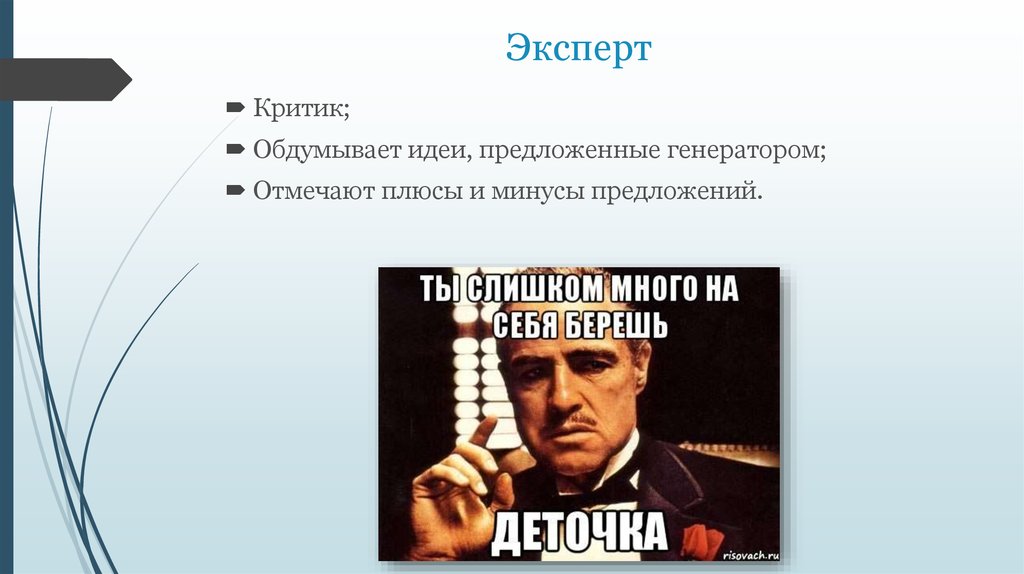 Эксперт

Критик;

Обдумывает идеи, предложенные генератором;

Отмечают плюсы и минусы предложений.

ТЫ СЛИШКОМ МНОГО НА СЕБЯ БЕРЕШЬ

ДЕТОЧКА

risovach.ru